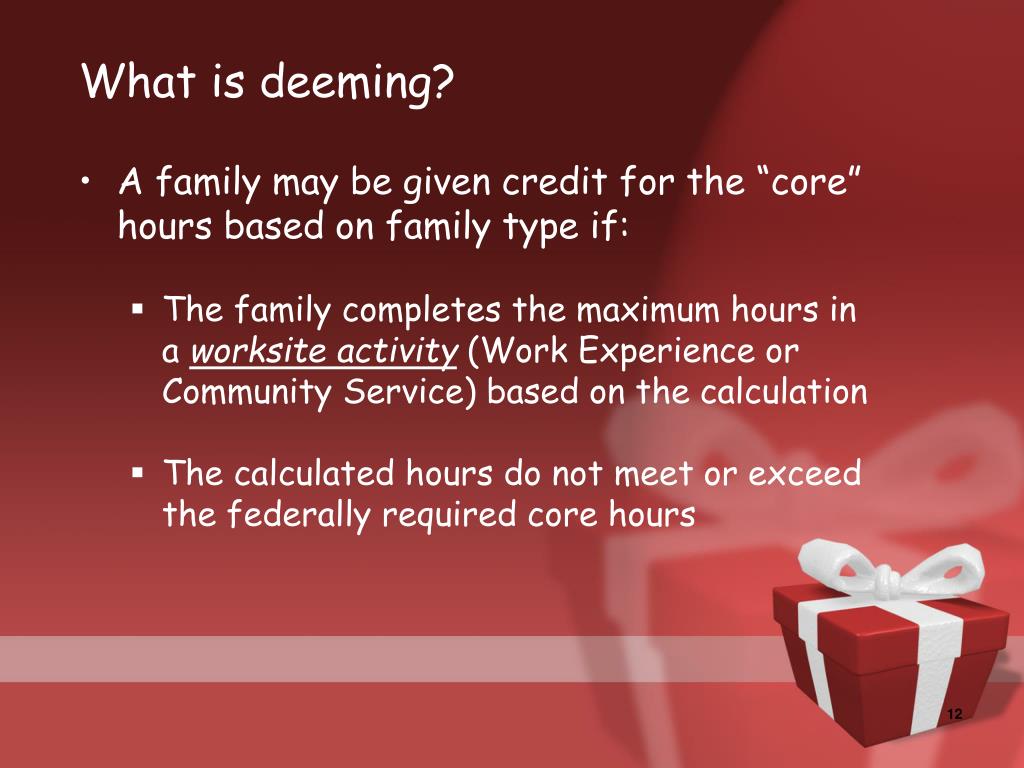 What is deeming?

• A family may be given credit for the “core” hours based on family type if:

▪ The family completes the maximum hours in a worksite activity (Work Experience or Community Service) based on the calculation

▪ The calculated hours do not meet or exceed the federally required core hours

12